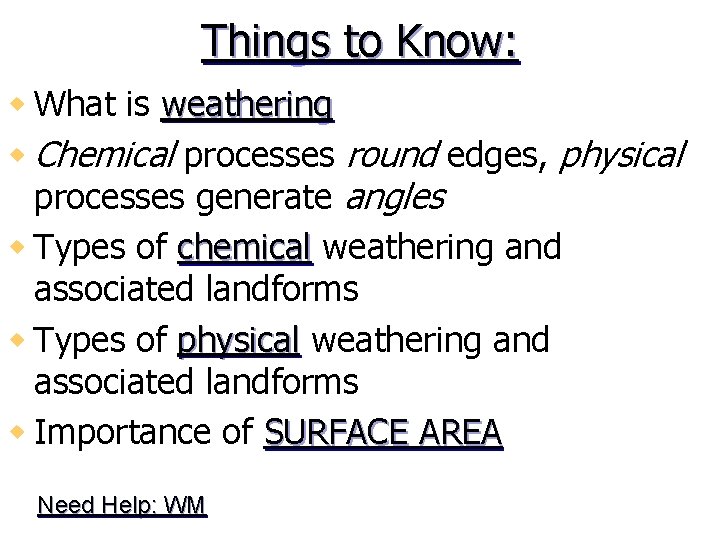 Things to Know:

What is weathering

Chemical processes round edges, physical processes generate angles

Types of chemical weathering and associated landforms

Types of physical weathering and associated landforms

Importance of SURFACE AREA

Need Help: WM